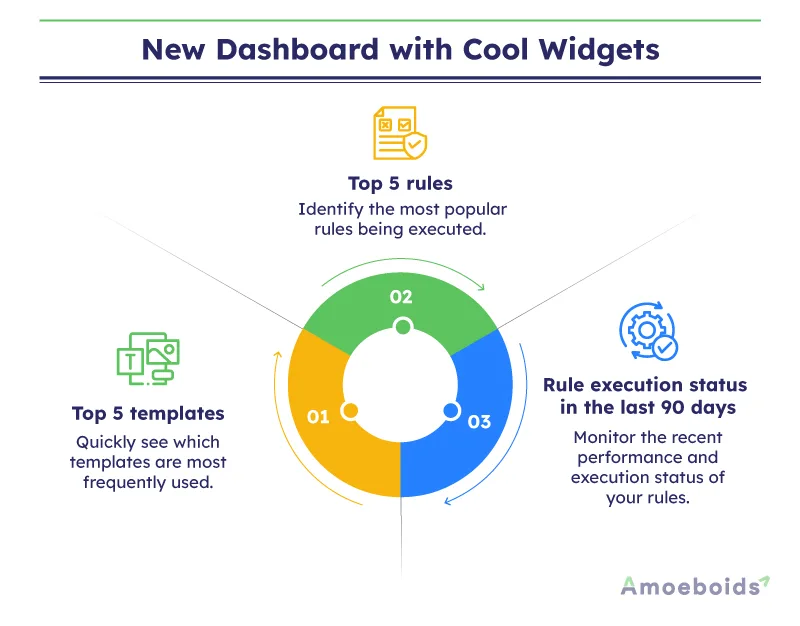 New Dashboard with Cool Widgets

Top 5 rules
Identify the most popular rules being executed.

02

01

03

Top 5 templates
Quickly see which templates are most frequently used.

Rule execution status in the last 90 days
Monitor the recent performance and execution status of your rules.

Amoeboids